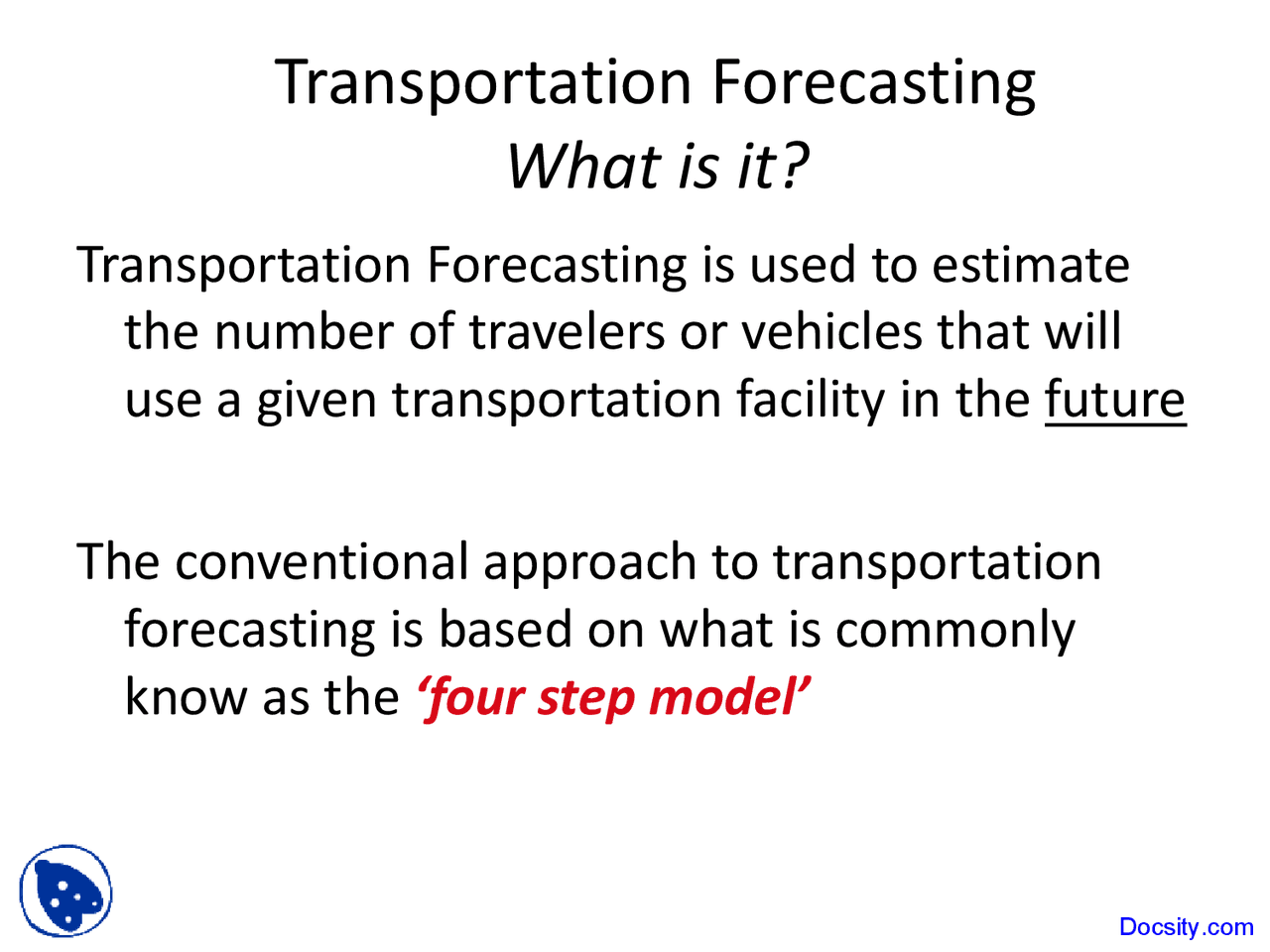 Transportation Forecasting
What is it?

Transportation Forecasting is used to estimate the number of travelers or vehicles that will use a given transportation facility in the future

The conventional approach to transportation forecasting is based on what is commonly know as the 'four step model'

Docsity.com